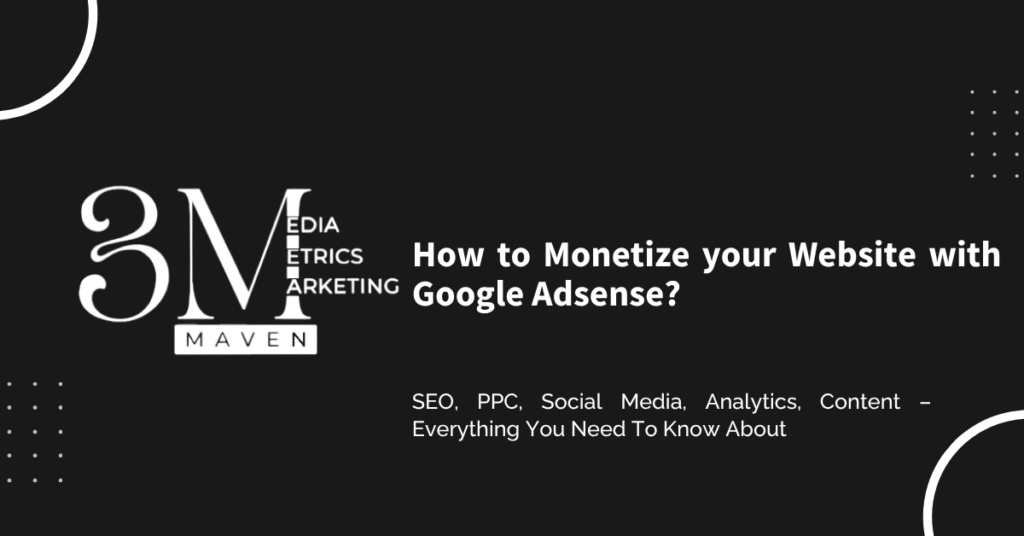 3M EDIA ETRICS ARKETING
MAVEN

How to Monetize your Website with Google Adsense?

SEO, PPC, Social Media, Analytics, Content – Everything You Need To Know About